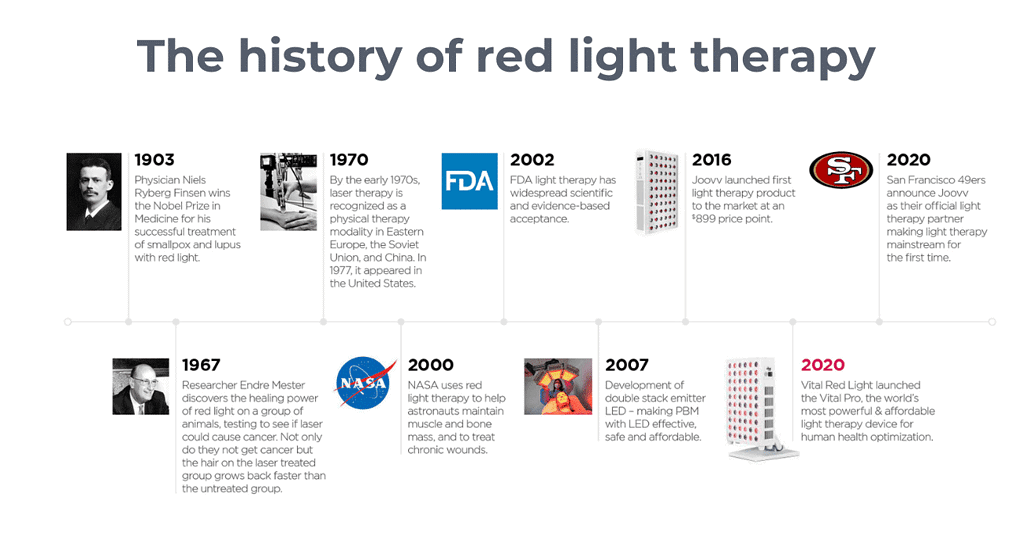 The history of red light therapy

1903
Physician Niels Ryberg Finsen wins the Nobel Prize in Medicine for his successful treatment of smallpox and lupus with red light.

1970
By the early 1970s, laser therapy is recognized as a physical therapy modality in Eastern Europe, the Soviet Union, and China. In 1977, it appeared in the United States.

FDA

2002
FDA light therapy has widespread scientific and evidence-based acceptance.

2016
Joovv launched first light therapy product to the market at an $899 price point.

SF

2020
San Francisco 49ers announce Joovv as their official light therapy partner making light therapy mainstream for the first time.

1967
Researcher Endre Mester discovers the healing power of red light on a group of animals, testing to see if laser could cause cancer. Not only do they not get cancer but the hair on the laser treated group grows back faster than the untreated group.

NASA

2000
NASA uses red light therapy to help astronauts maintain muscle and bone mass, and to treat chronic wounds.

2007
Development of double stack emitter LED – making PBM with LED effective, safe and affordable.

2020
Vital Red Light launched the Vital Pro, the world's most powerful & affordable light therapy device for human health optimization.